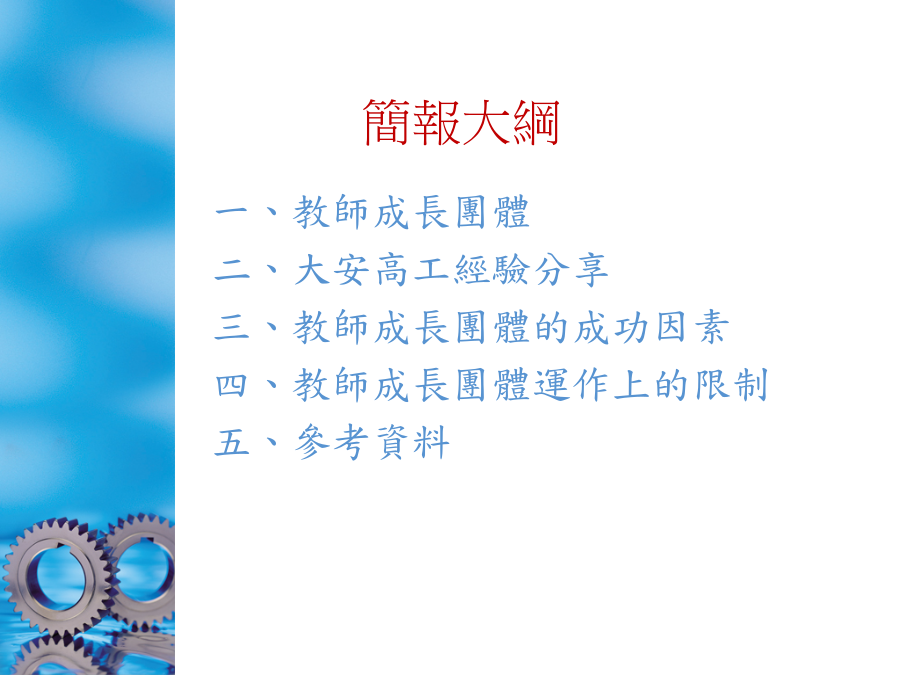 簡報大綱

一、教師成長團體
二、大安高工經驗分享
三、教師成長團體的成功因素
四、教師成長團體運作上的限制
五、參考資料